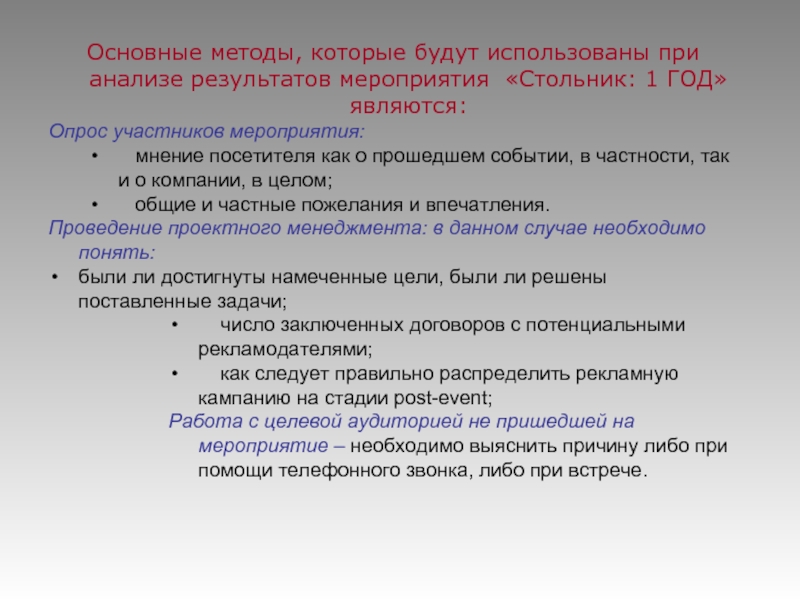 Основные методы, которые будут использованы при анализе результатов мероприятия «Стольник: 1 ГОД» являются:

Опрос участников мероприятия:

• мнение посетителя как о прошедшем событии, в частности, так и о компании, в целом;

• общие и частные пожелания и впечатления.

Проведение проектного менеджмента: в данном случае необходимо понять:

• были ли достигнуты намеченные цели, были ли решены поставленные задачи;

• число заключенных договоров с потенциальными рекламодателями;

• как следует правильно распределить рекламную кампанию на стадии post-event;

Работа с целевой аудиторией не пришедшей на мероприятие – необходимо выяснить причину либо при помощи телефонного звонка, либо при встрече.